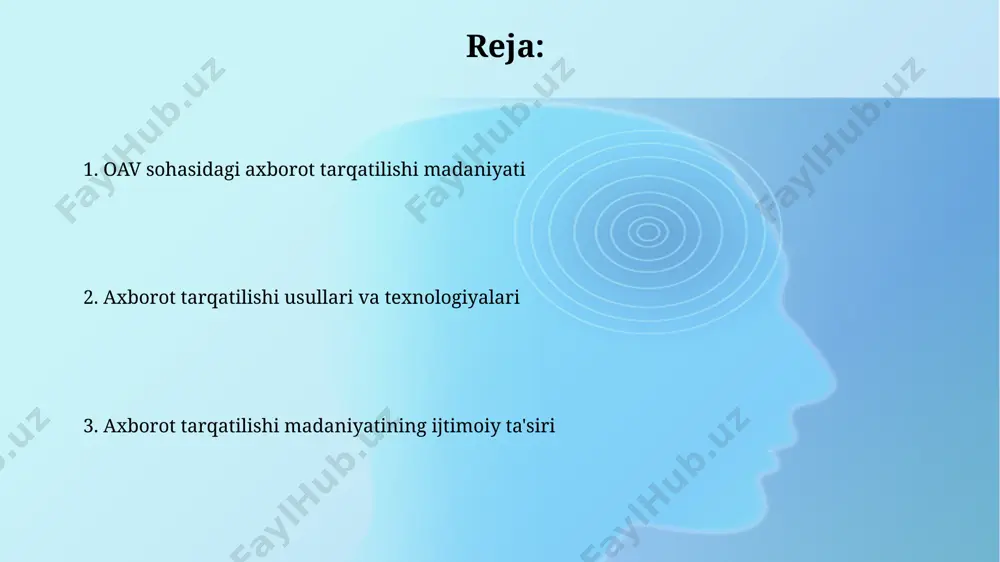 Reja:

1. OAV sohasidagi axborot tarqatilishi madaniyati

2. Axborot tarqatilishi usullari va texnologiyalari

3. Axborot tarqatilishi madaniyatining ijtimoiy ta'siri

FaylHub.uz FaylHub.uz FaylHub.uz FaylHub.uz FaylHub.uz FaylHub.uz